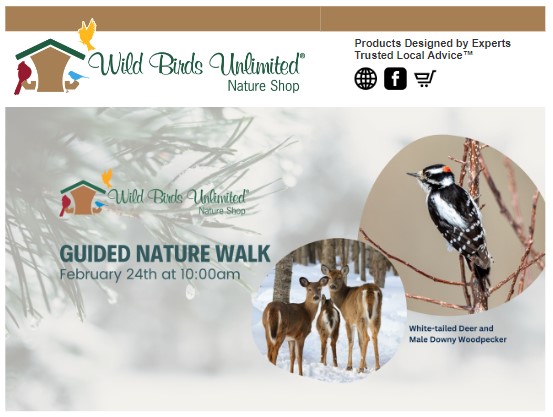 Wild Birds Unlimited®
Nature Shop

Products Designed by Experts
Trusted Local Advice™

Wild Birds Unlimited®
Nature Shop

GUIDED NATURE WALK
February 24th at 10:00am

White-tailed Deer and
Male Downy Woodpecker